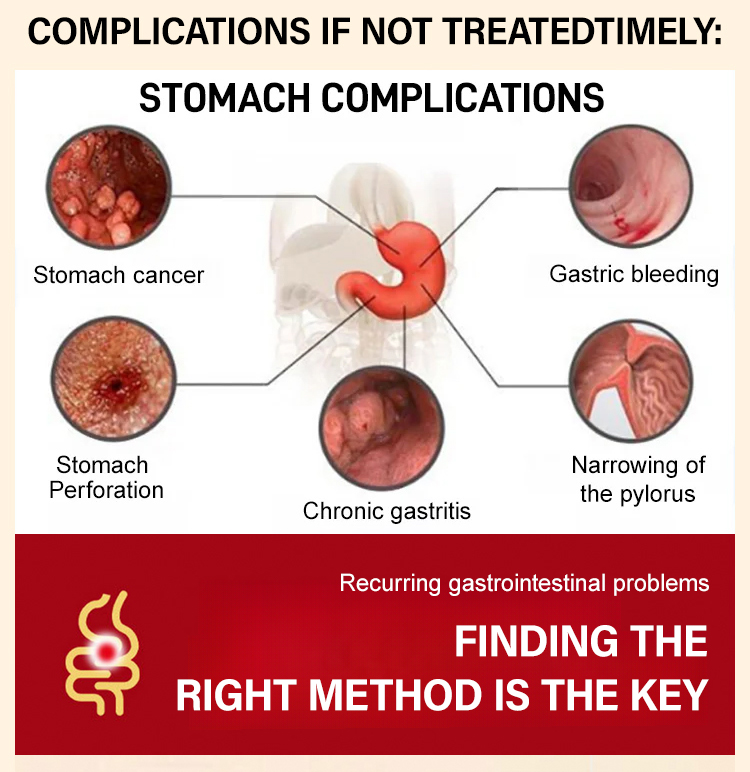 COMPLICATIONS IF NOT TREATEDTIMELY:

STOMACH COMPLICATIONS

Stomach cancer

Gastric bleeding

Stomach Perforation

Chronic gastritis

Narrowing of the pylorus

Recurring gastrointestinal problems

FINDING THE RIGHT METHOD IS THE KEY